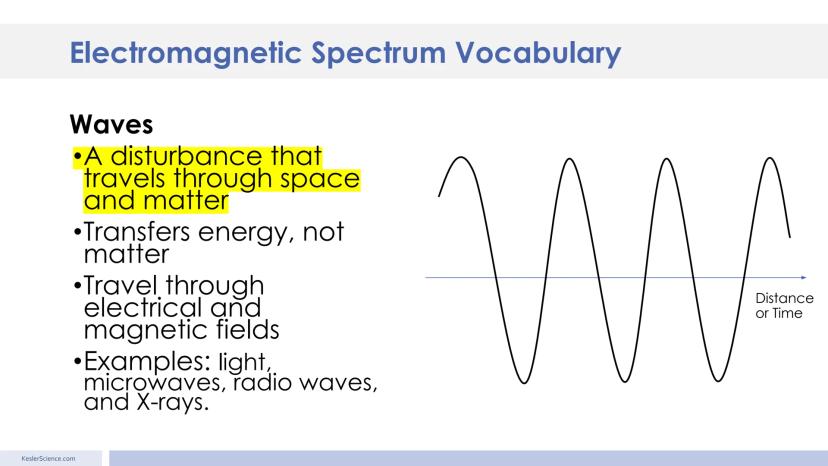 Electromagnetic Spectrum Vocabulary

Waves

•A disturbance that travels through space and matter

•Transfers energy, not matter

•Travel through electrical and magnetic fields

•Examples: light, microwaves, radio waves, and X-rays.

Distance or Time

KeslerScience.com